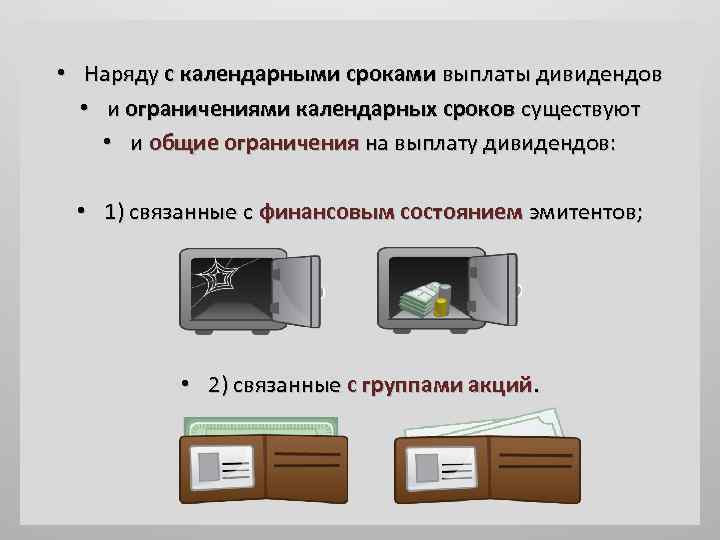 • Наряду с календарными сроками выплаты дивидендов

• и ограничениями календарных сроков существуют

• и общие ограничения на выплату дивидендов:

• 1) связанные с финансовым состоянием эмитентов;

• 2) связанные с группами акций.